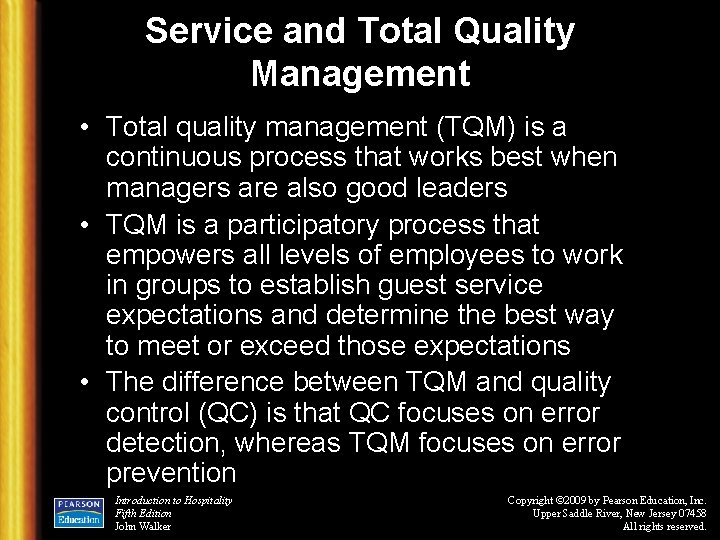 Service and Total Quality Management

• Total quality management (TQM) is a continuous process that works best when managers are also good leaders
• TQM is a participatory process that empowers all levels of employees to work in groups to establish guest service expectations and determine the best way to meet or exceed those expectations
• The difference between TQM and quality control (QC) is that QC focuses on error detection, whereas TQM focuses on error prevention

PEARSON Education

Introduction to Hospitality
Fifth Edition
John Walker

Copyright ©2009 by Pearson Education, Inc.
Upper Saddle River, New Jersey 07458
All rights reserved.